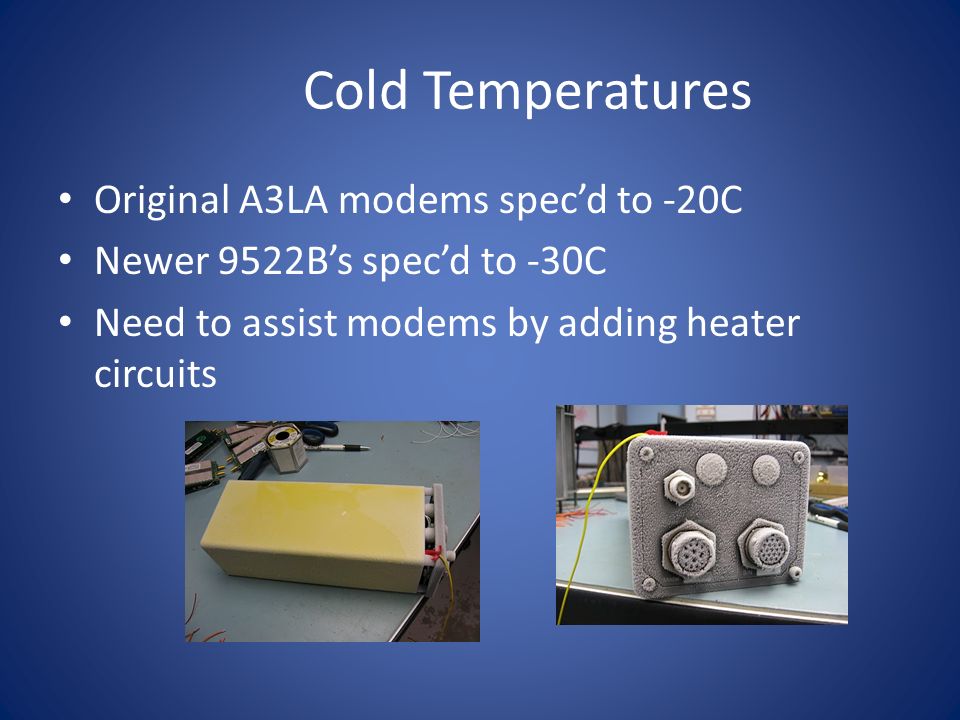 Cold Temperatures

• Original A3LA modems spec’d to -20C
• Newer 9522B’s spec’d to -30C
• Need to assist modems by adding heater circuits